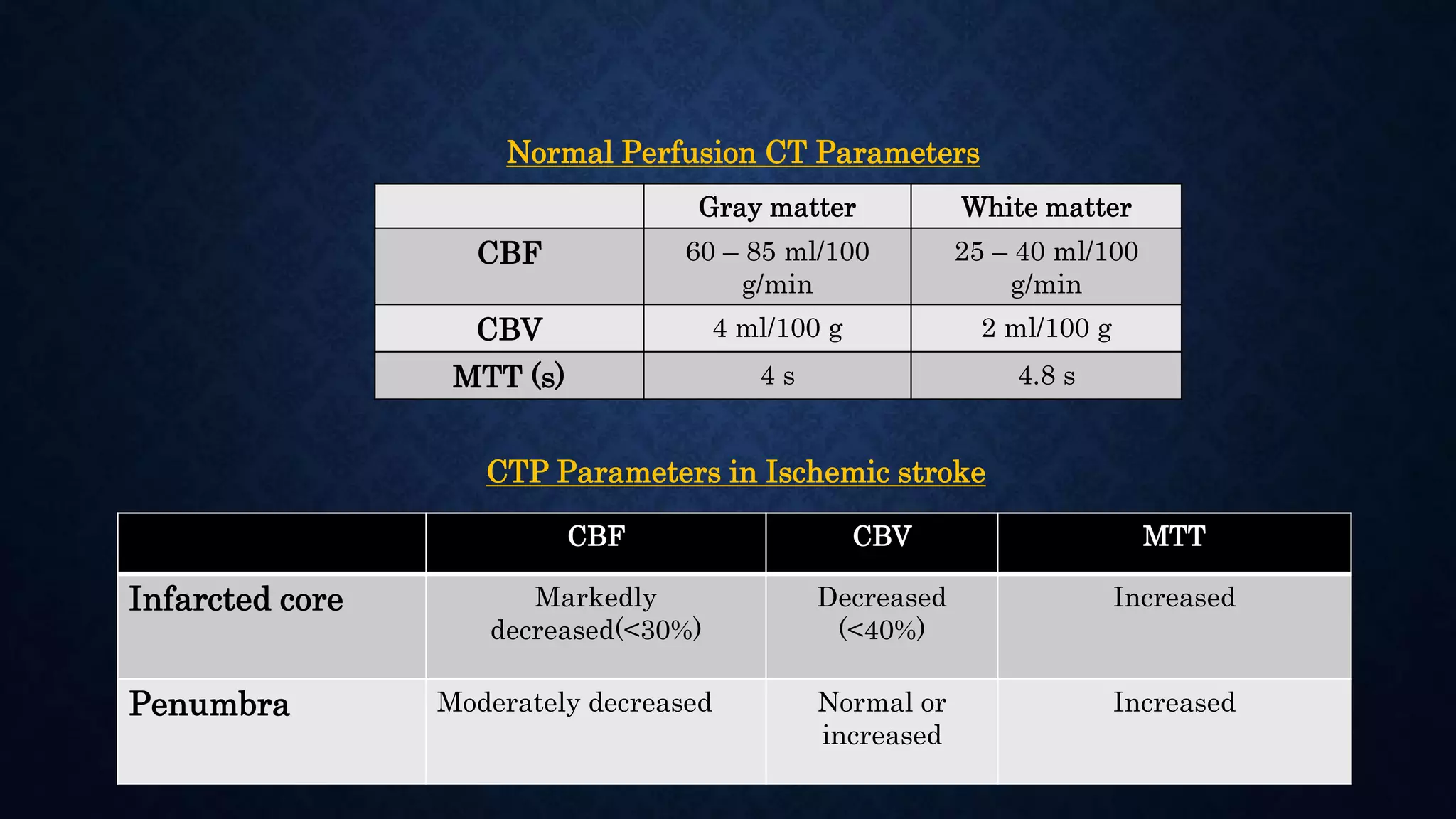 Normal Perfusion CT Parameters

| | Gray matter | White matter |
|---|---|---|
| CBF | 60 – 85 ml/100 g/min | 25 – 40 ml/100 g/min |
| CBV | 4 ml/100 g | 2 ml/100 g |
| MTT (s) | 4 s | 4.8 s |

CTP Parameters in Ischemic stroke

| | CBF | CBV | MTT |
|---|---|---|---|
| Infarcted core | Markedly decreased(<30%) | Decreased (<40%) | Increased |
| Penumbra | Moderately decreased | Normal or increased | Increased |